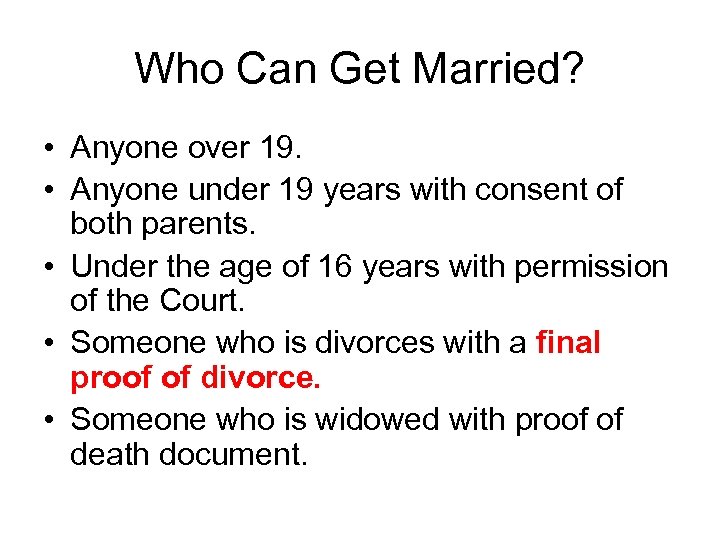 Who Can Get Married?

• Anyone over 19.
• Anyone under 19 years with consent of both parents.
• Under the age of 16 years with permission of the Court.
• Someone who is divorces with a final proof of divorce.
• Someone who is widowed with proof of death document.